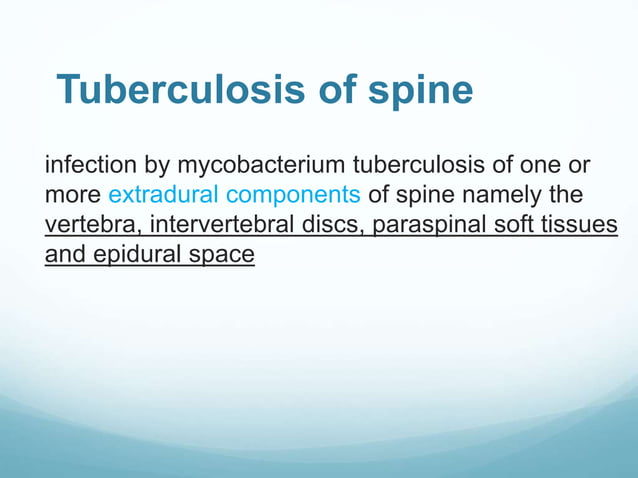 Tuberculosis of spine

infection by mycobacterium tuberculosis of one or more extradural components of spine namely the vertebra, intervertebral discs, paraspinal soft tissues and epidural space